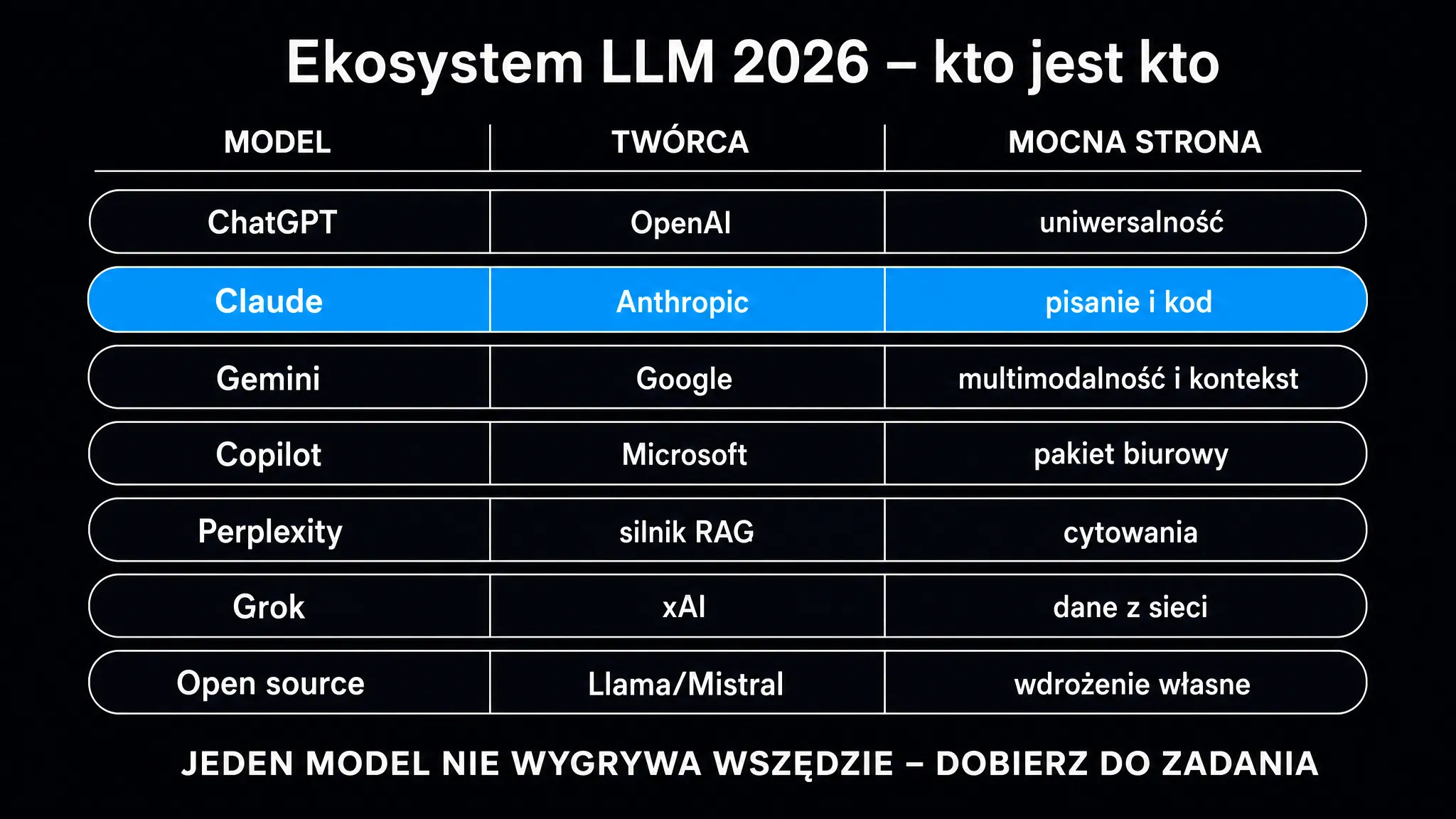 Ekosystem LLM 2026 – kto jest kto

| MODEL | TWÓRCA | MOCNA STRONA |
|---|---|---|
| ChatGPT | OpenAI | uniwersalność |
| Claude | Anthropic | pisanie i kod |
| Gemini | Google | multimodalność i kontekst |
| Copilot | Microsoft | pakiet biurowy |
| Perplexity | silnik RAG | cytowania |
| Grok | xAI | dane z sieci |
| Open source | Llama/Mistral | wdrożenie własne |

JEDEN MODEL NIE WYGRYWA WSZĘDZIE – DOBIERZ DO ZADANIA